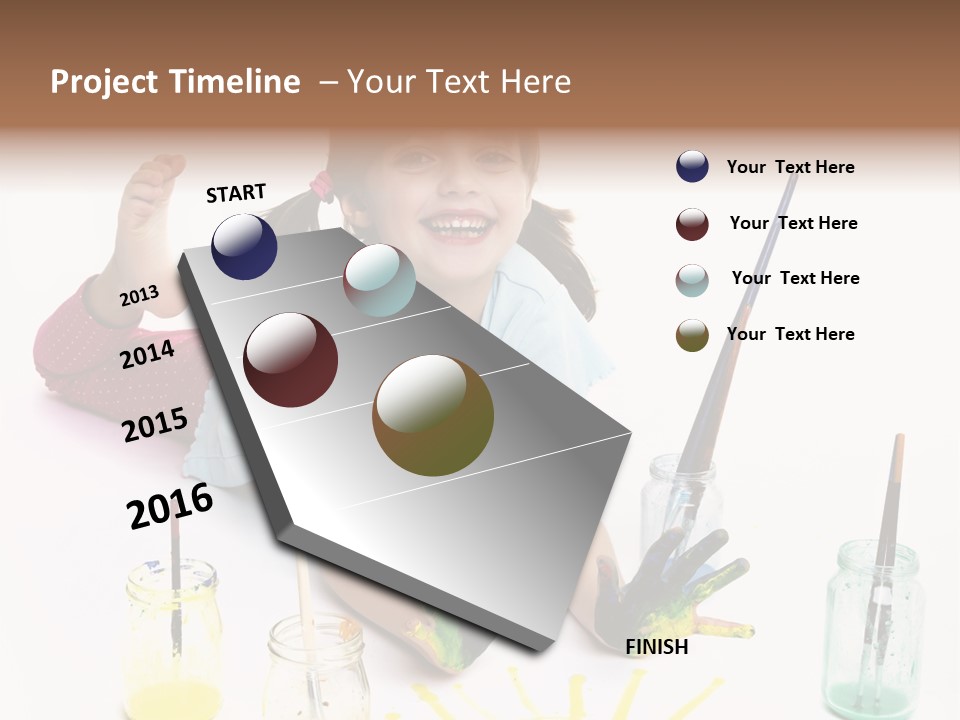 Project Timeline – Your Text Here

START

2013

2014

2015

2016

FINISH

Your Text Here

Your Text Here

Your Text Here

Your Text Here